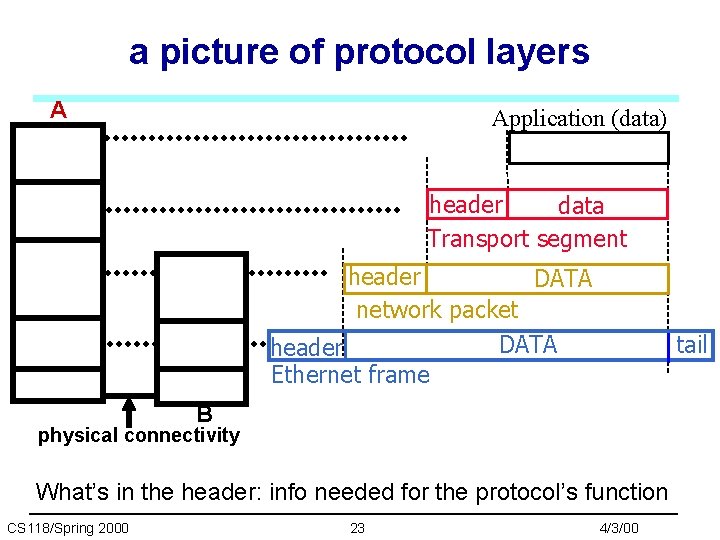 a picture of protocol layers

A

Application (data)

header data
Transport segment

header DATA
network packet

header DATA tail
Ethernet frame

B

physical connectivity

What's in the header: info needed for the protocol's function

CS118/Spring 2000 23 4/3/00